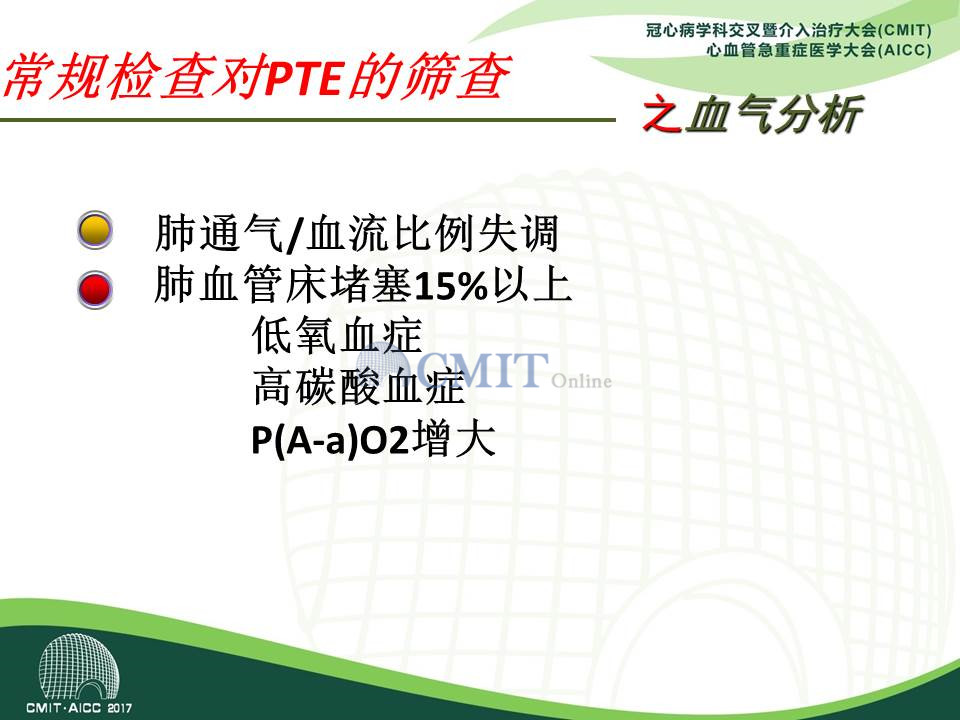 冠心病学科交叉暨介入治疗大会(CMIT)
心血管急重症医学大会(AICC)

常规检查对PTE的筛查

之血气分析

肺通气/血流比例失调

肺血管床堵塞15%以上

低氧血症

高碳酸血症

P(A-a)O2增大

CMIT Online

CMIT·AICC 2017